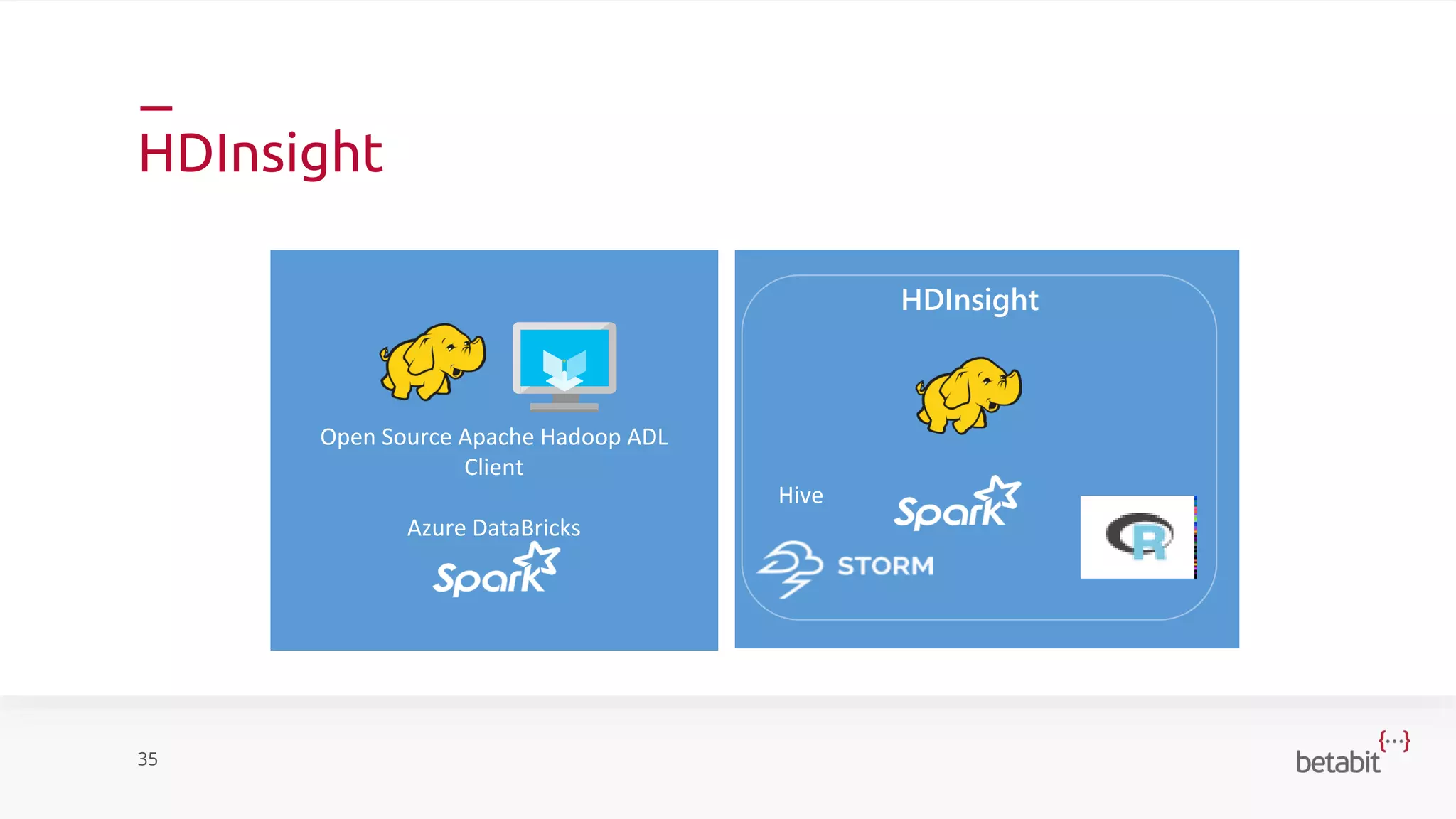 HDInsight

Open Source Apache Hadoop ADL Client

Azure DataBricks

Spark

HDInsight

Hive

Spark

STORM

R

35

betabit {...}